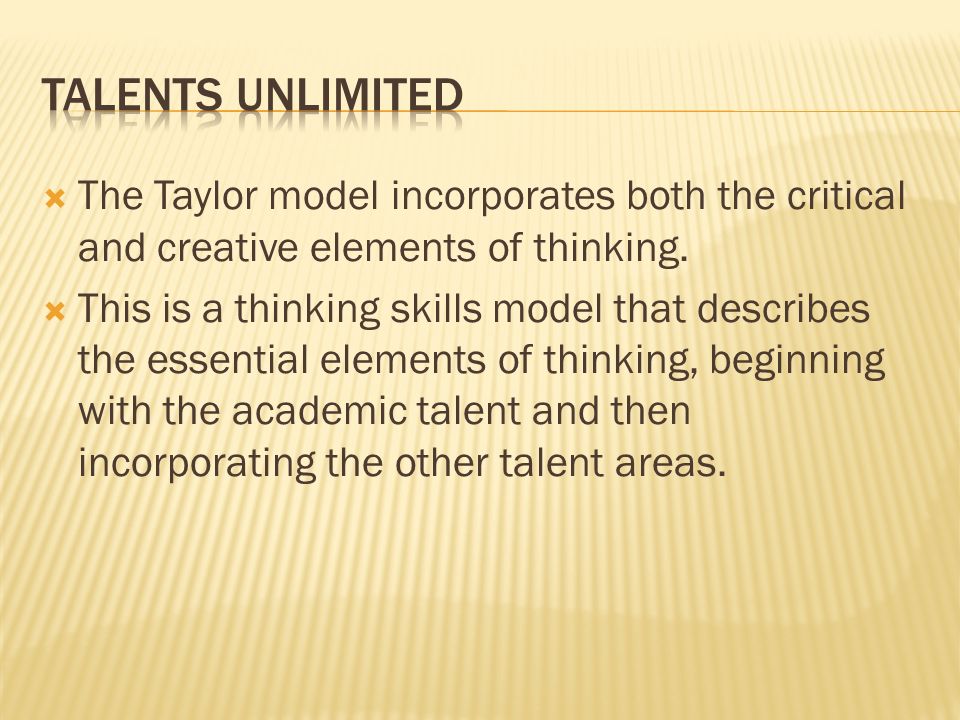 TALENTS UNLIMITED

The Taylor model incorporates both the critical and creative elements of thinking.

This is a thinking skills model that describes the essential elements of thinking, beginning with the academic talent and then incorporating the other talent areas.